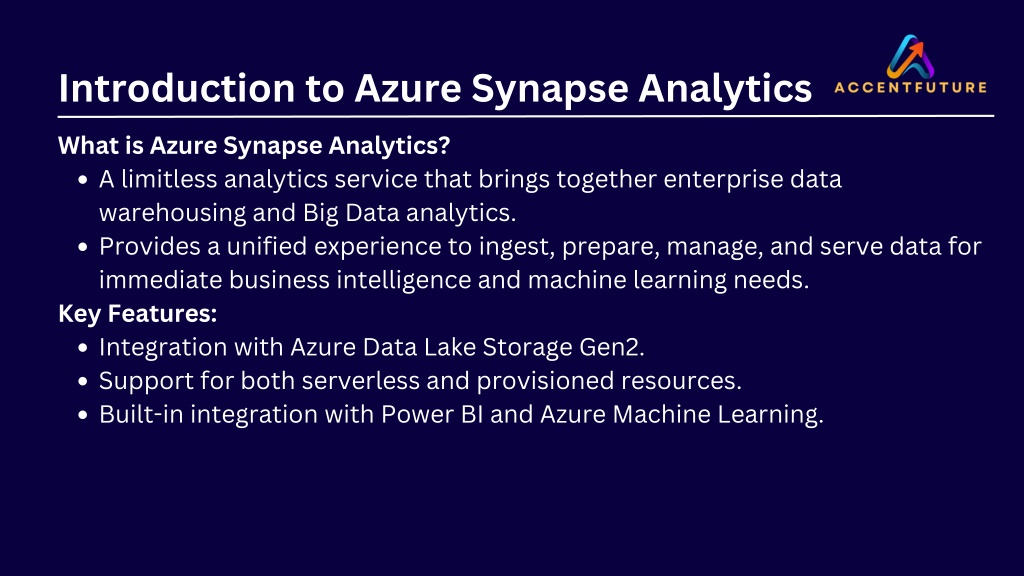 Introduction to Azure Synapse Analytics

ACCENTFUTURE

What is Azure Synapse Analytics?

- A limitless analytics service that brings together enterprise data warehousing and Big Data analytics.
- Provides a unified experience to ingest, prepare, manage, and serve data for immediate business intelligence and machine learning needs.

Key Features:

- Integration with Azure Data Lake Storage Gen2.
- Support for both serverless and provisioned resources.
- Built-in integration with Power BI and Azure Machine Learning.